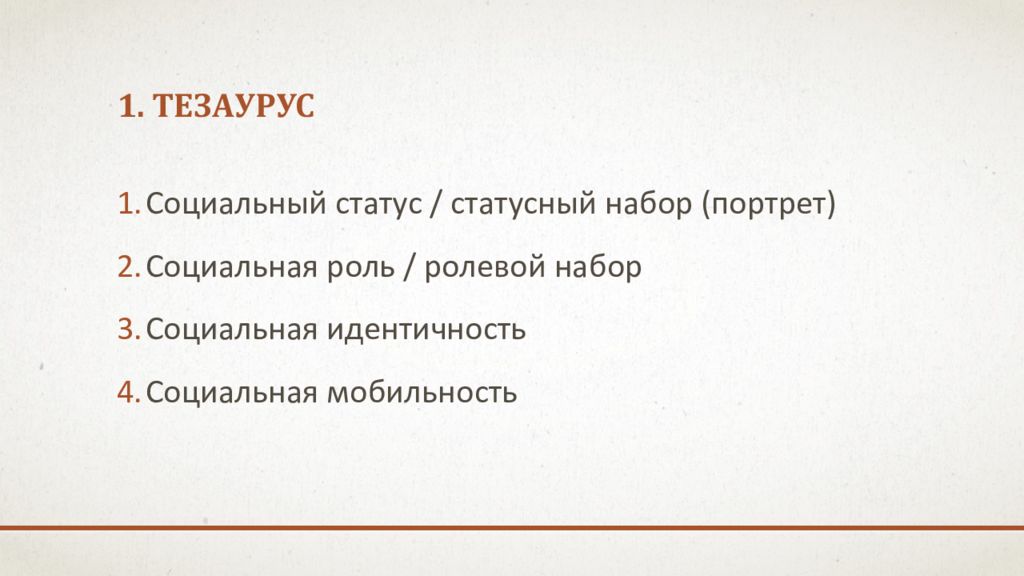 1. ТЕЗАУРУС

1. Социальный статус / статусный набор (портрет)
2. Социальная роль / ролевой набор
3. Социальная идентичность
4. Социальная мобильность